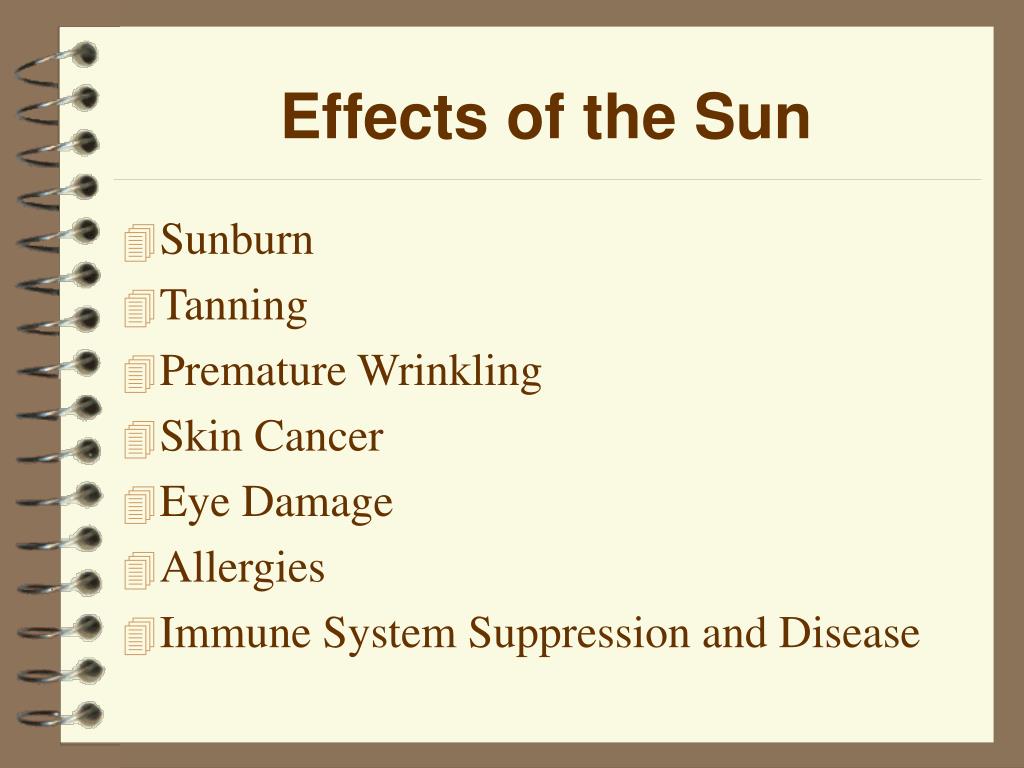 Effects of the Sun

Sunburn
Tanning
Premature Wrinkling
Skin Cancer
Eye Damage
Allergies
Immune System Suppression and Disease